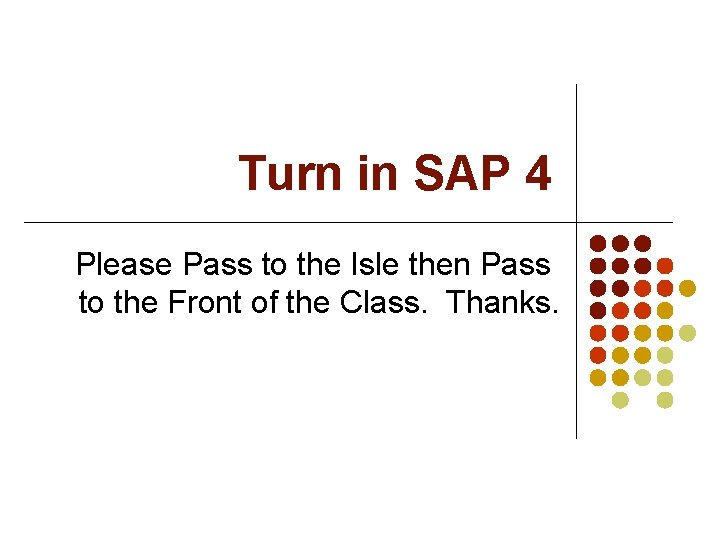 Turn in SAP 4

Please Pass to the Isle then Pass to the Front of the Class. Thanks.